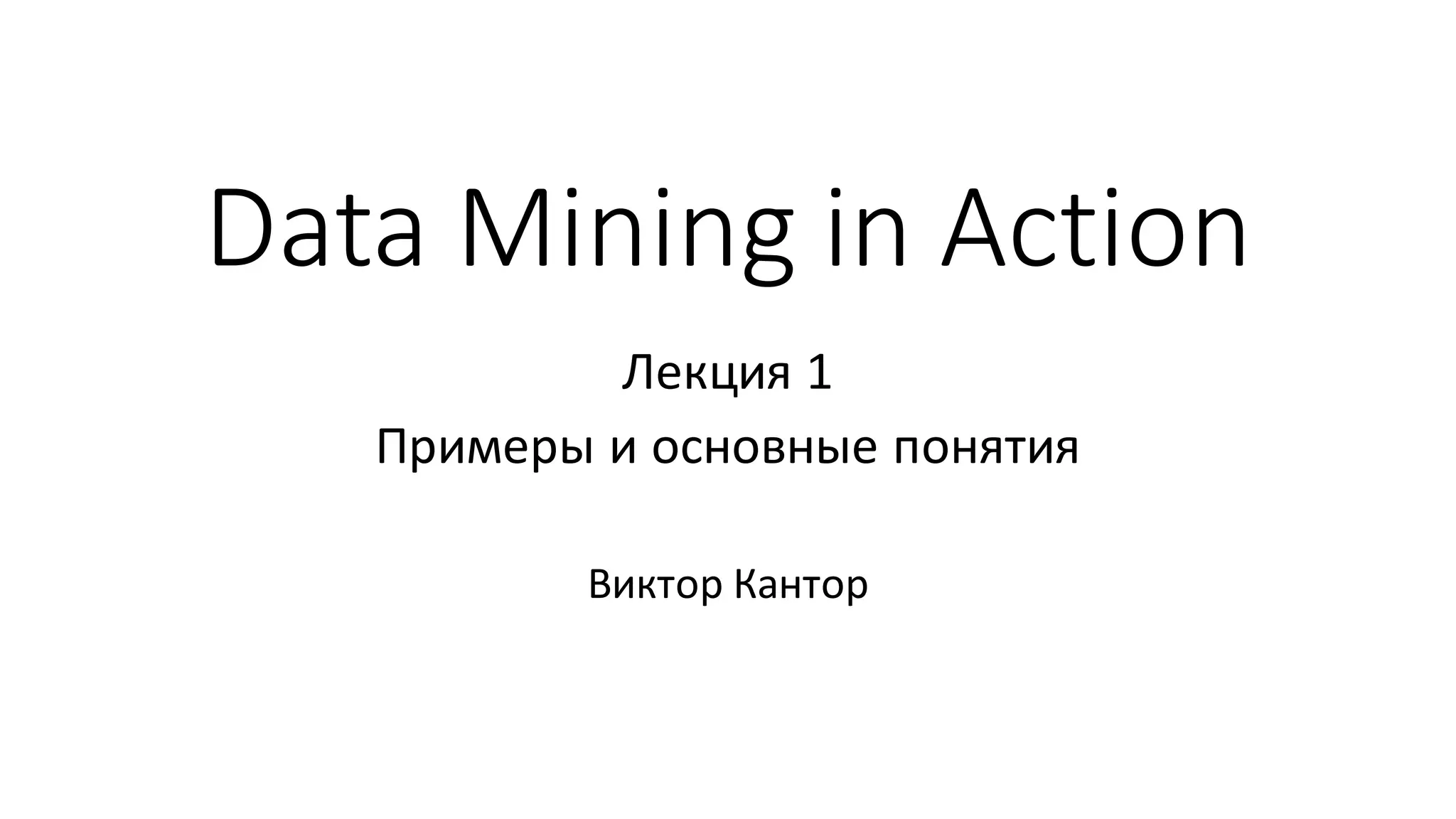 Data Mining in Action

Лекция 1

Примеры и основные понятия

Виктор Кантор